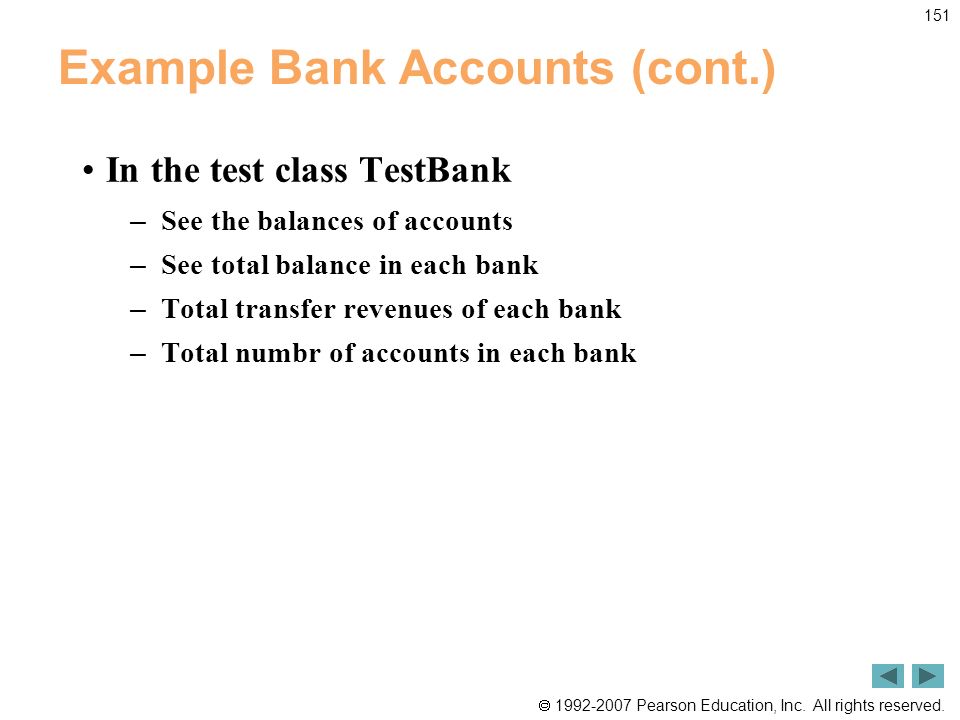 151

Example Bank Accounts (cont.)

• In the test class TestBank

– See the balances of accounts

– See total balance in each bank

– Total transfer revenues of each bank

– Total numbr of accounts in each bank

© 1992-2007 Pearson Education, Inc. All rights reserved.